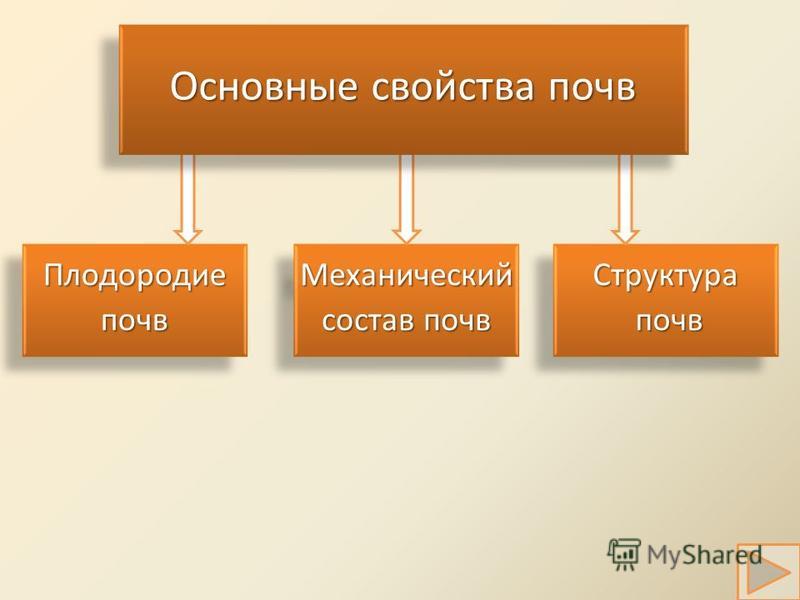 Основные свойства почв

Плодородие почв

Механический состав почв

Структура почв

MyShared